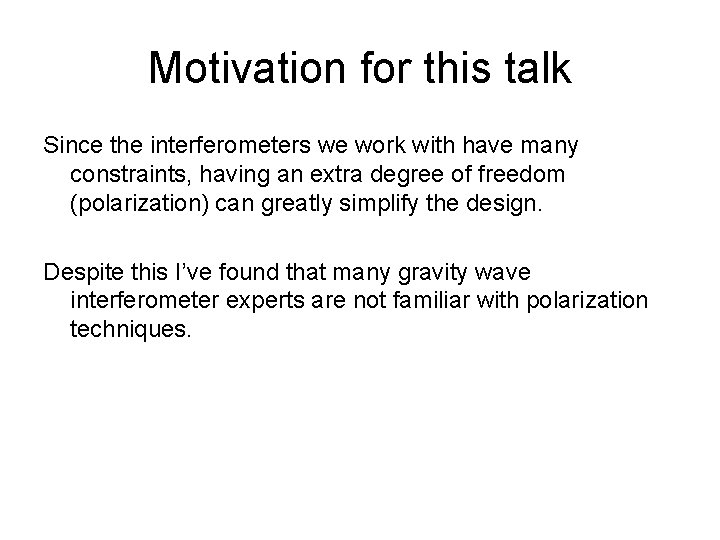 Motivation for this talk

Since the interferometers we work with have many constraints, having an extra degree of freedom (polarization) can greatly simplify the design.

Despite this I've found that many gravity wave interferometer experts are not familiar with polarization techniques.